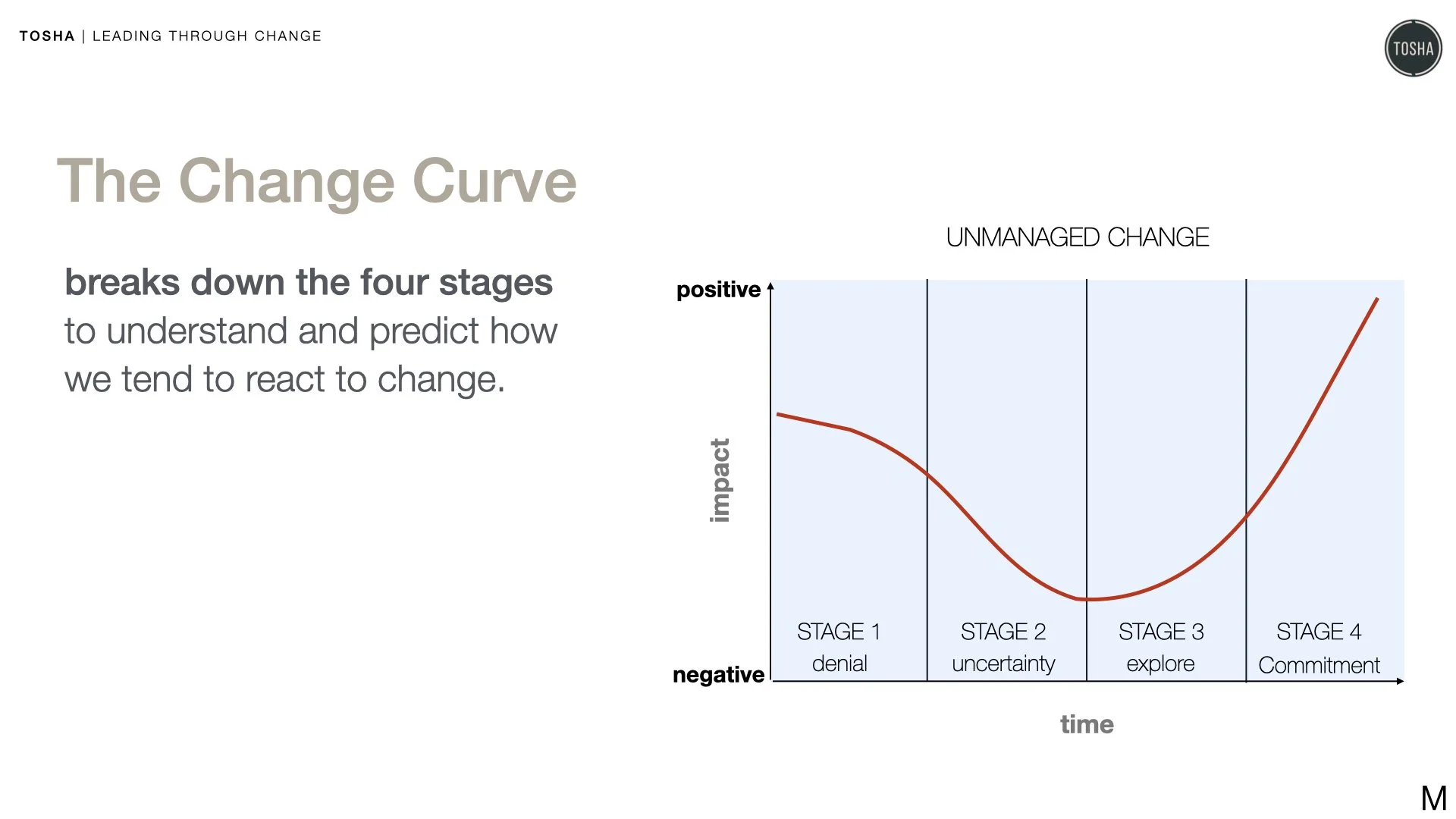 TOSHA | LEADING THROUGH CHANGE

TOSHA

The Change Curve

breaks down the four stages to understand and predict how we tend to react to change.

UNMANAGED CHANGE

positive

impact

negative

STAGE 1
denial

STAGE 2
uncertainty

STAGE 3
explore

STAGE 4
Commitment

time

M